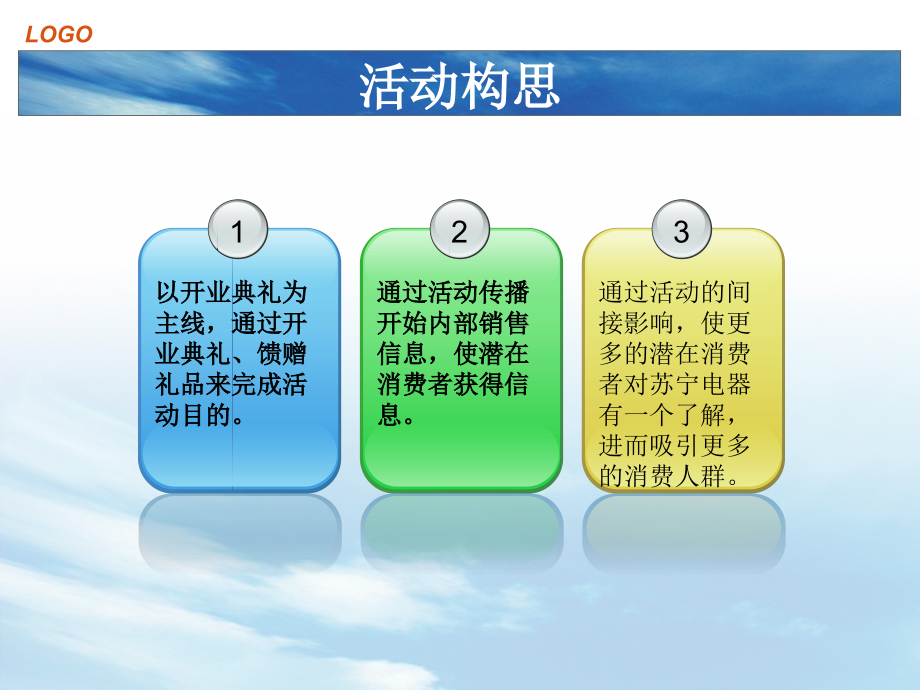 LOGO

活动构思

1

以开业典礼为主线，通过开业典礼、馈赠礼品来完成活动目的。

2

通过活动传播开始内部销售信息，使潜在消费者获得信息。

3

通过活动的间接影响，使更多的潜在消费者对苏宁电器有一个了解，进而吸引更多的消费人群。